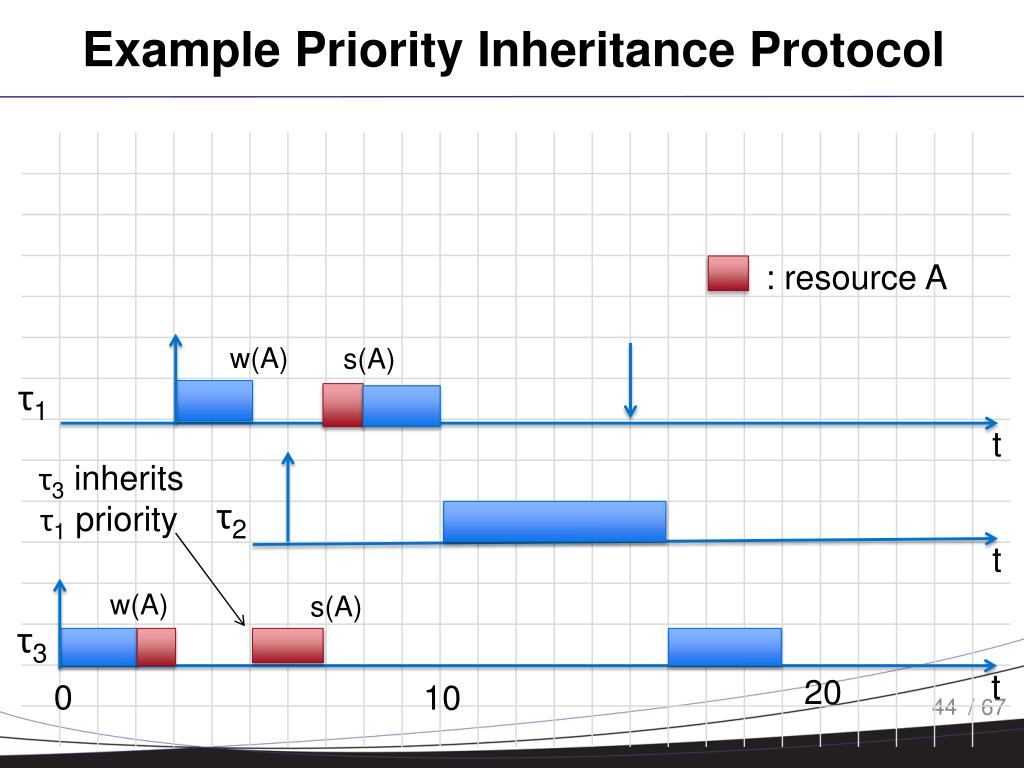 Example Priority Inheritance Protocol

: resource A

w(A)

s(A)

$\tau_1$

t

$\tau_3$ inherits $\tau_1$ priority

$\tau_2$

t

w(A)

s(A)

$\tau_3$

t

0

10

20

44 / 67